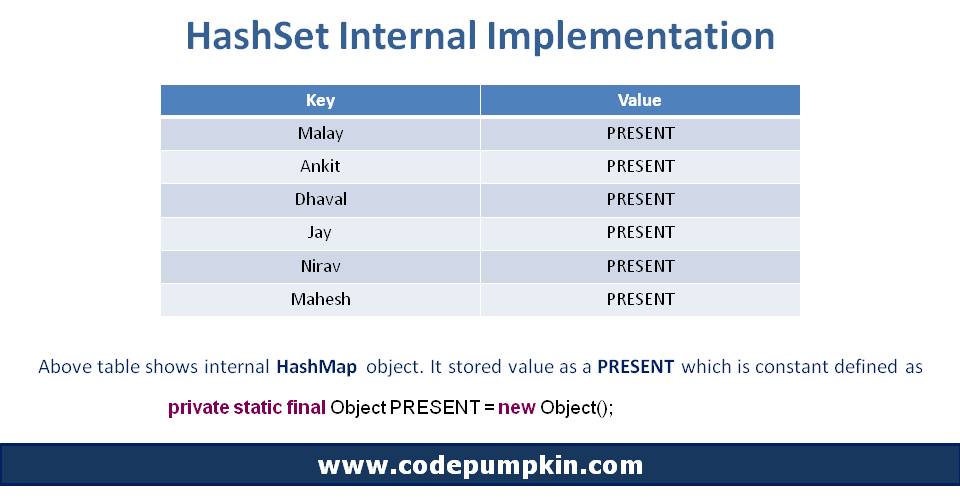 HashSet Internal Implementation

| Key | Value |
|---|---|
| Malay | PRESENT |
| Ankit | PRESENT |
| Dhaval | PRESENT |
| Jay | PRESENT |
| Nirav | PRESENT |
| Mahesh | PRESENT |

Above table shows internal HashMap object. It stored value as a PRESENT which is constant defined as

private static final Object PRESENT = new Object();

www.codepumpkin.com